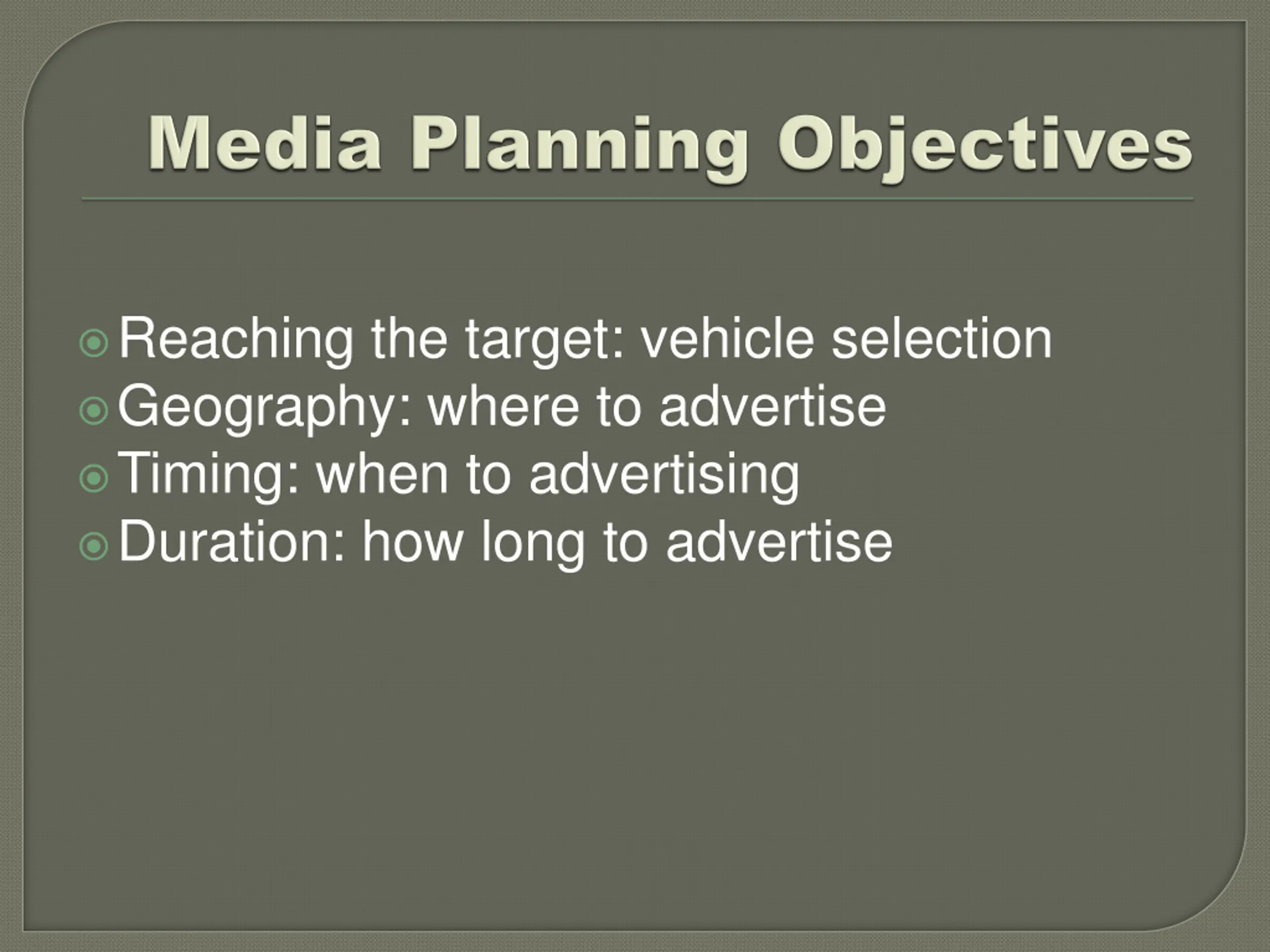 Media Planning Objectives

Reaching the target: vehicle selection
Geography: where to advertise
Timing: when to advertising
Duration: how long to advertise